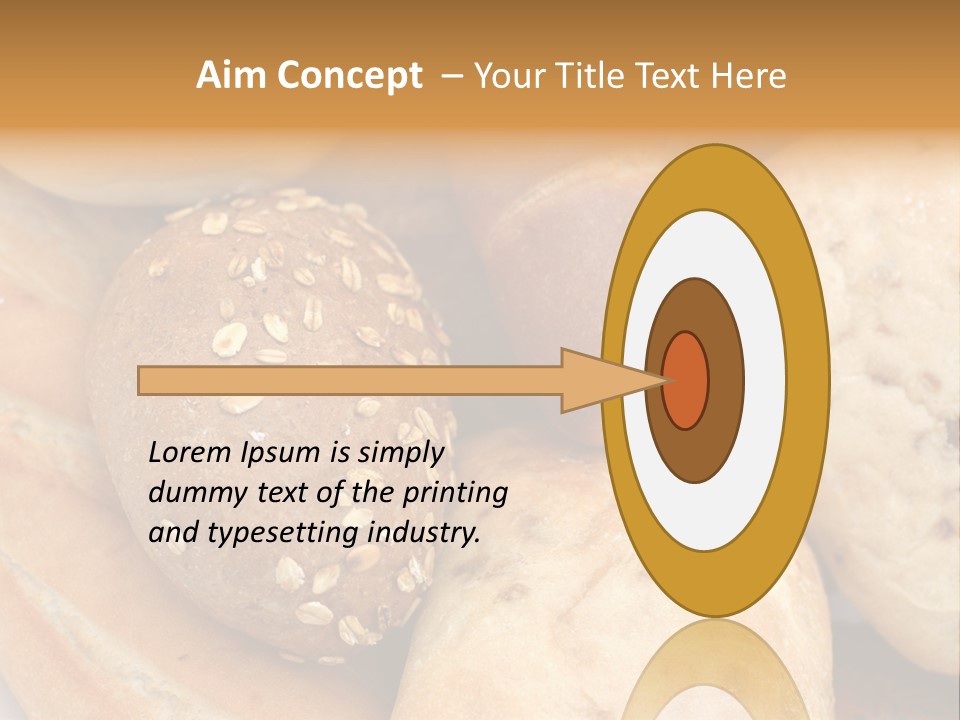 Aim Concept – Your Title Text Here

Lorem Ipsum is simply dummy text of the printing and typesetting industry.